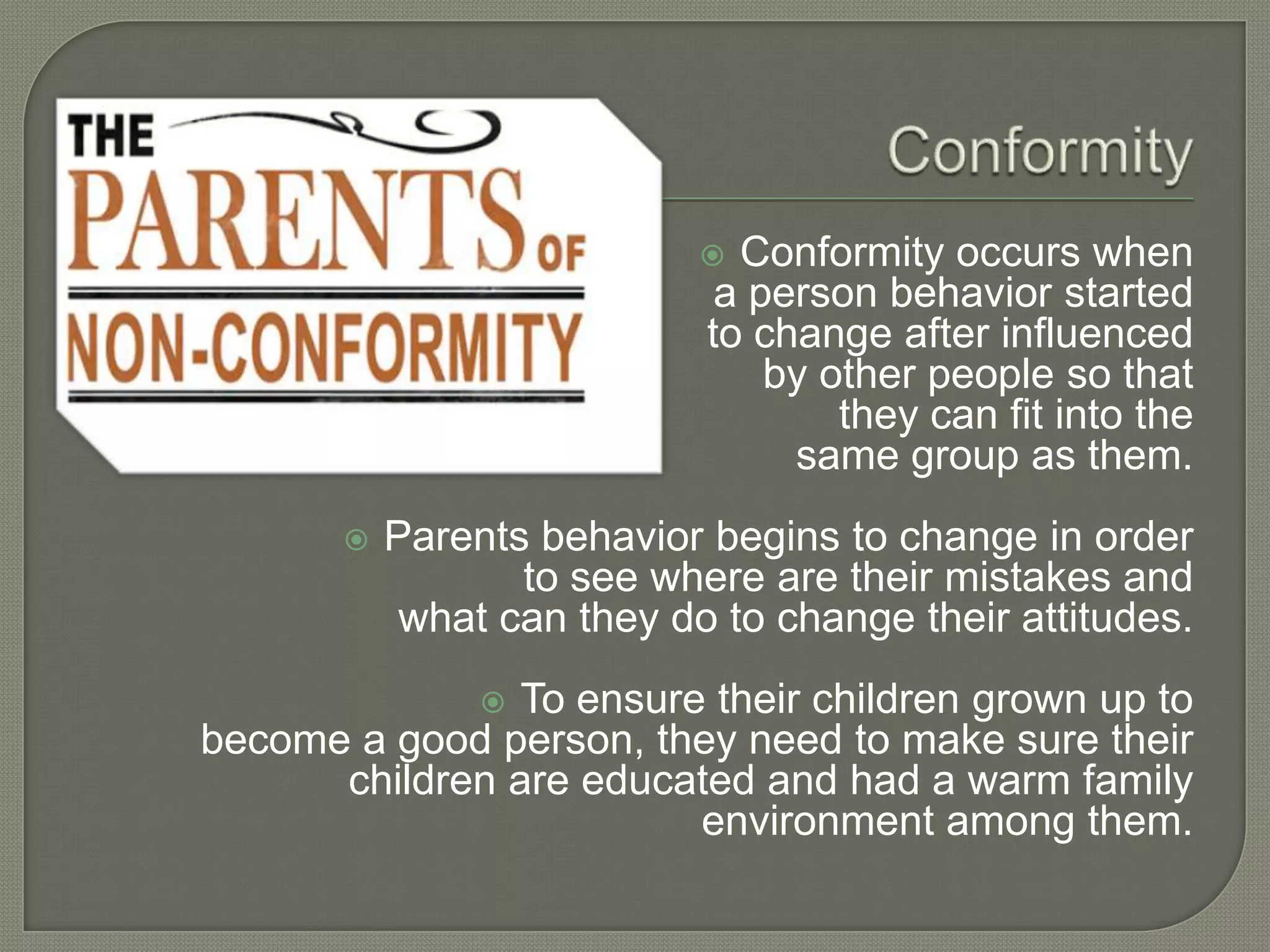 THE PARENTS OF NON-CONFORMITY

Conformity

Conformity occurs when a person behavior started to change after influenced by other people so that they can fit into the same group as them.

Parents behavior begins to change in order to see where are their mistakes and what can they do to change their attitudes.

To ensure their children grown up to become a good person, they need to make sure their children are educated and had a warm family environment among them.